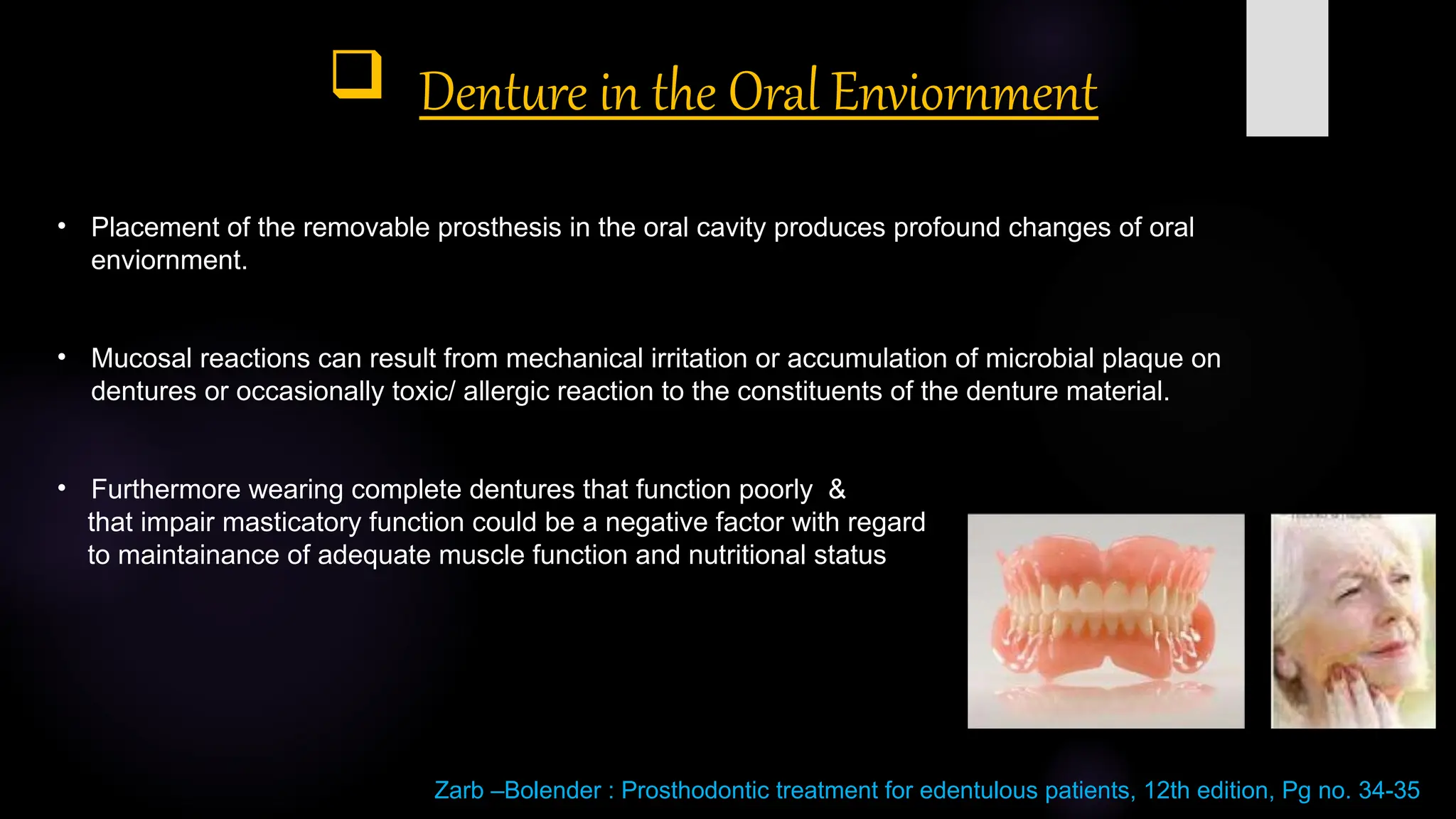 ❑ Denture in the Oral Enviornment

• Placement of the removable prosthesis in the oral cavity produces profound changes of oral enviornment.

• Mucosal reactions can result from mechanical irritation or accumulation of microbial plaque on dentures or occasionally toxic/ allergic reaction to the constituents of the denture material.

• Furthermore wearing complete dentures that function poorly & that impair masticatory function could be a negative factor with regard to maintainance of adequate muscle function and nutritional status

Zarb –Bolender : Prosthodontic treatment for edentulous patients, 12th edition, Pg no. 34-35